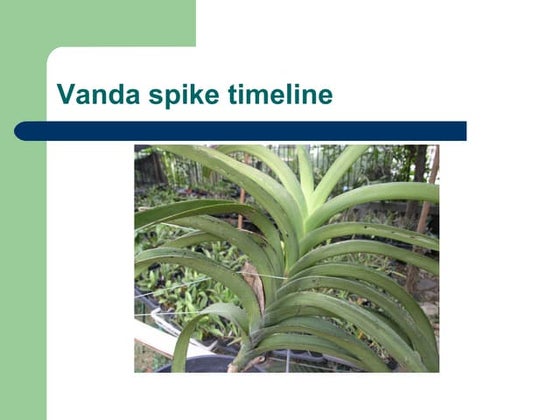 Vanda spike timeline